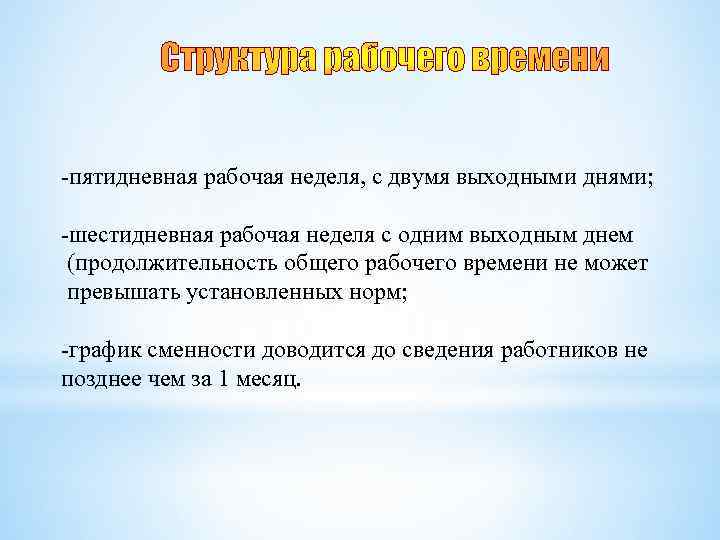 Структура рабочего времени

-пятидневная рабочая неделя, с двумя выходными днями;

-шестидневная рабочая неделя с одним выходным днем (продолжительность общего рабочего времени не может превышать установленных норм;

-график сменности доводится до сведения работников не позднее чем за 1 месяц.